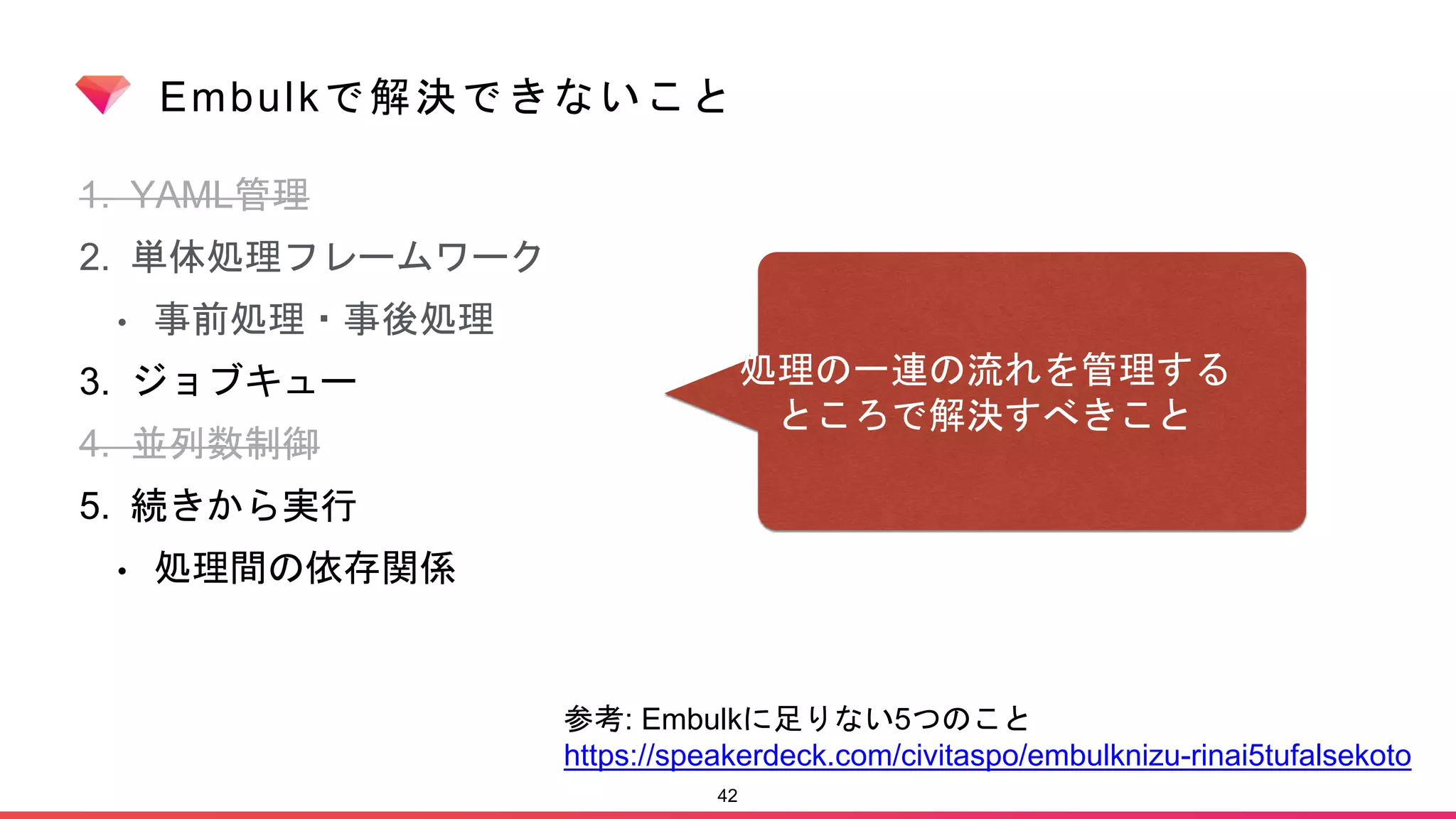 Embulkで解決できないこと

1. YAML管理
2. 単体処理フレームワーク
• 事前処理・事後処理
3. ジョブキュー
4. 並列数制御
5. 続きから実行
• 処理間の依存関係

処理の一連の流れを管理するところで解決すべきこと

参考: Embulkに足りない5つのこと
https://speakerdeck.com/civitaspo/embulknizu-rinai5tufalsekoto

42